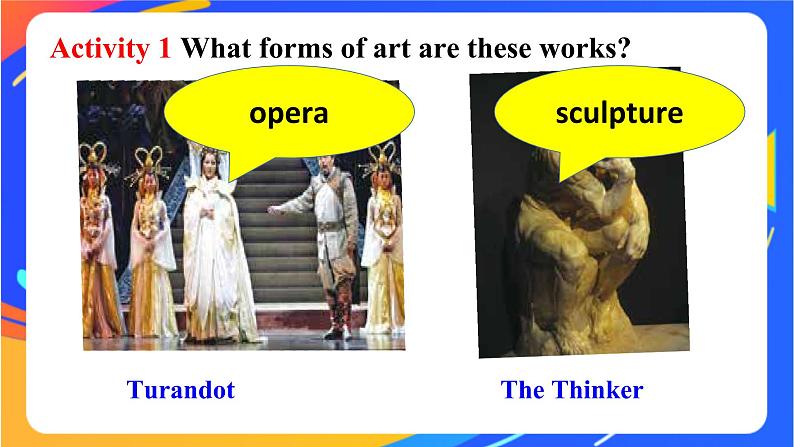 Activity 1 What forms of art are these works?

opera

sculpture

Turandot

The Thinker